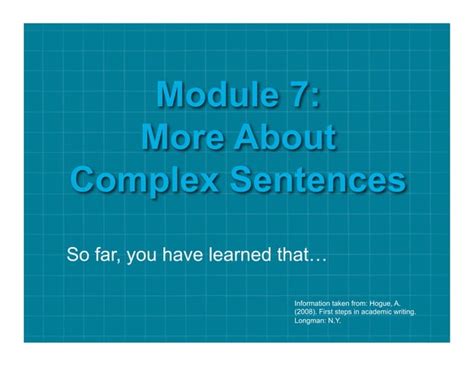 Module 7:
More About
Complex Sentences

So far, you have learned that…

Information taken from: Hogue, A. (2008). First steps in academic writing. Longman: N.Y.